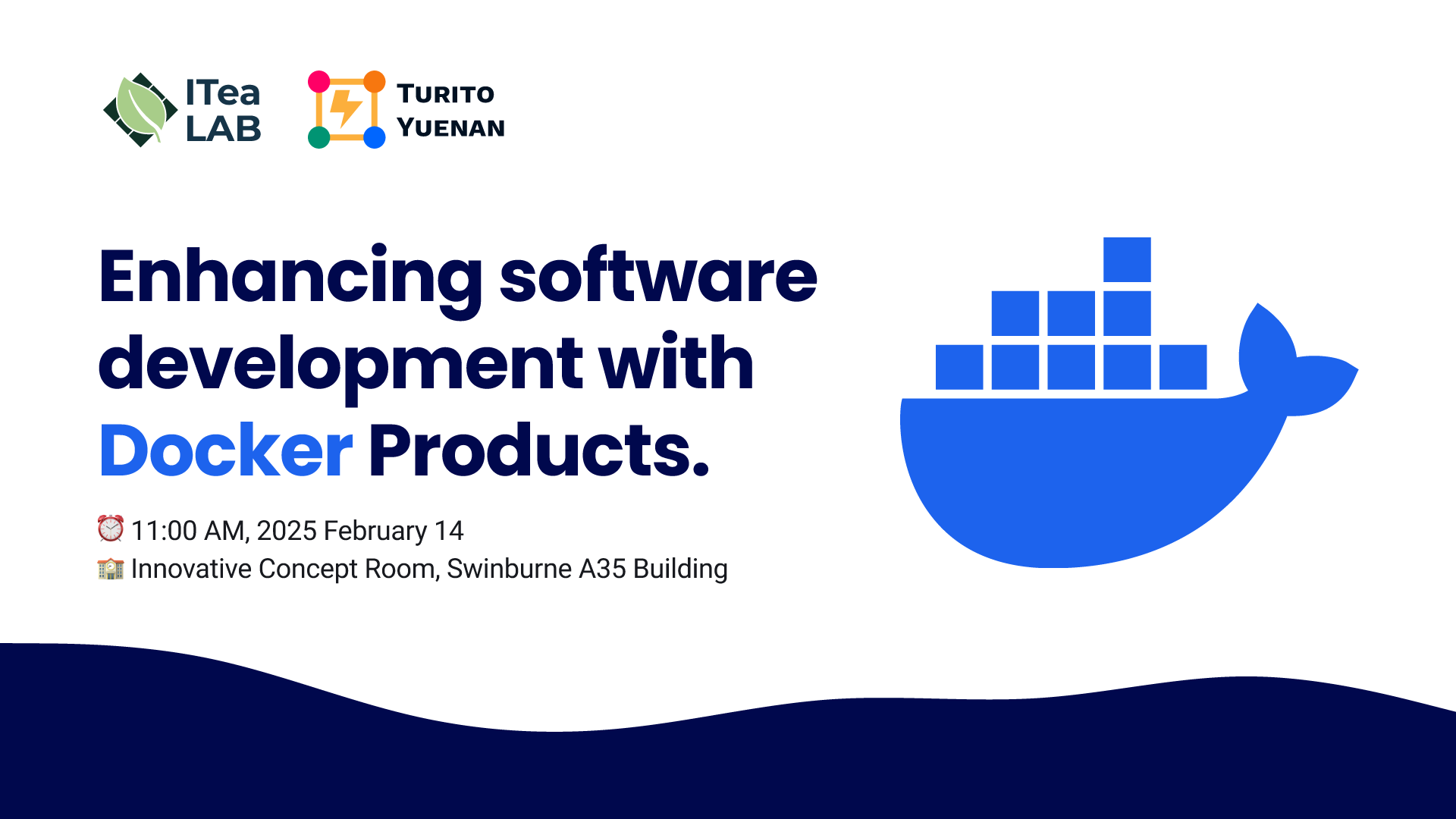 ITea LAB

TURITO YUENAN

Enhancing software development with Docker Products.

⏰ 11:00 AM, 2025 February 14
🏫 Innovative Concept Room, Swinburne A35 Building